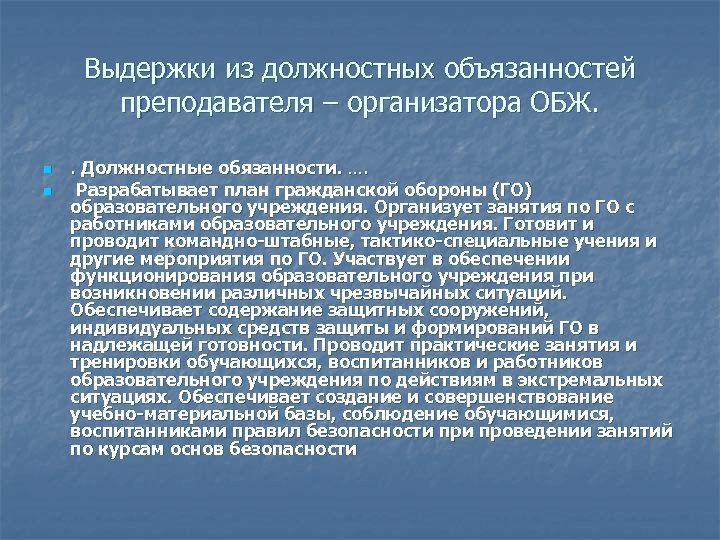 Выдержки из должностных объязанностей преподавателя – организатора ОБЖ.

. Должностные обязанности. ….

Разрабатывает план гражданской обороны (ГО) образовательного учреждения. Организует занятия по ГО с работниками образовательного учреждения. Готовит и проводит командно-штабные, тактико-специальные учения и другие мероприятия по ГО. Участвует в обеспечении функционирования образовательного учреждения при возникновении различных чрезвычайных ситуаций. Обеспечивает содержание защитных сооружений, индивидуальных средств защиты и формирований ГО в надлежащей готовности. Проводит практические занятия и тренировки обучающихся, воспитанников и работников образовательного учреждения по действиям в экстремальных ситуациях. Обеспечивает создание и совершенствование учебно-материальной базы, соблюдение обучающимися, воспитанниками правил безопасности при проведении занятий по курсам основ безопасности